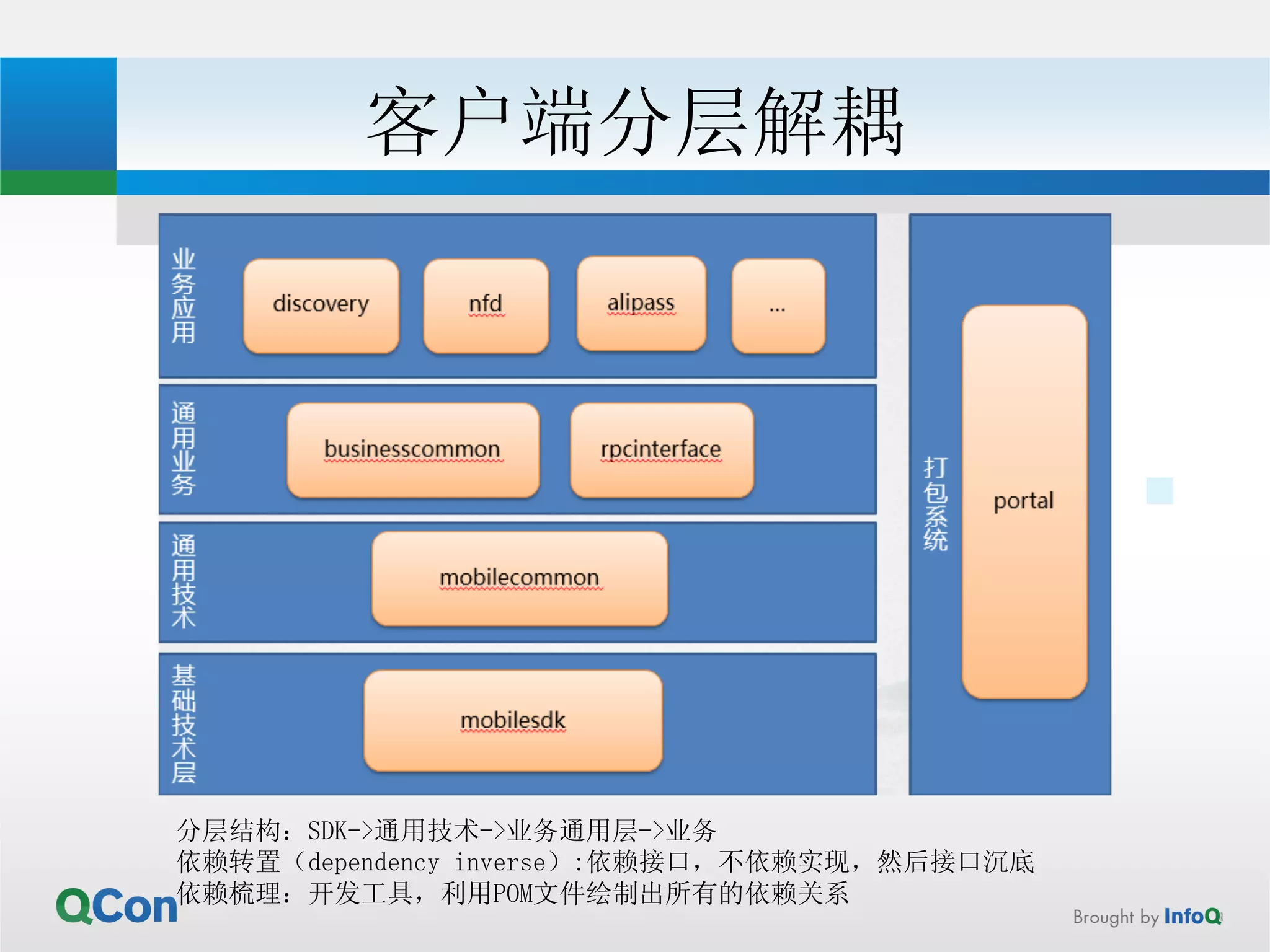 客户端分层解耦

业务应用

discovery

nfd

alipass

...

通用业务

businesscommon

rpcinterface

通用技术

mobilecommon

基础技术层

mobilesdk

打包系统

portal

分层结构：SDK->通用技术->业务通用层->业务
依赖转置（dependency inverse）:依赖接口，不依赖实现，然后接口沉底
依赖梳理：开发工具，利用POM文件绘制出所有的依赖关系

QCon

Brought by InfoQ